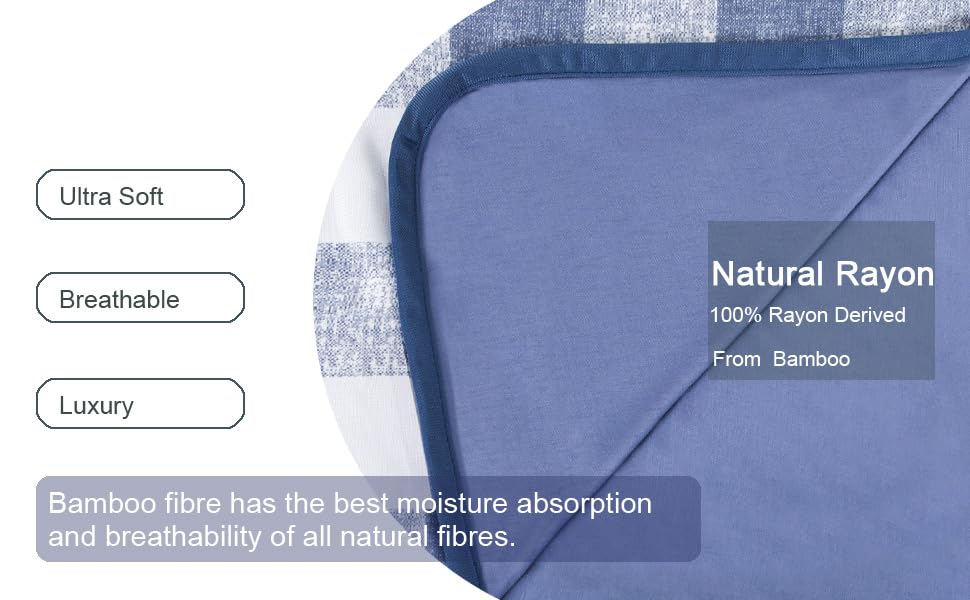 Ultra Soft

Breathable

Luxury

Natural Rayon
100% Rayon Derived
From Bamboo

Bamboo fibre has the best moisture absorption and breathability of all natural fibres.